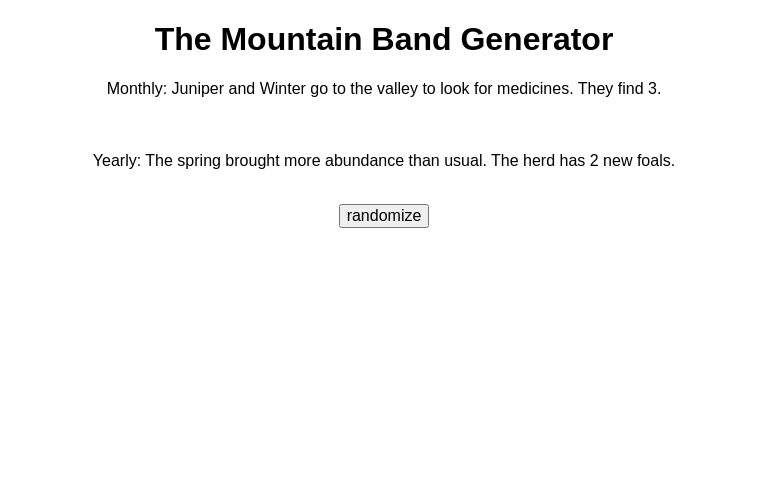 The Mountain Band Generator

Monthly: Juniper and Winter go to the valley to look for medicines. They find 3.

Yearly: The spring brought more abundance than usual. The herd has 2 new foals.

randomize